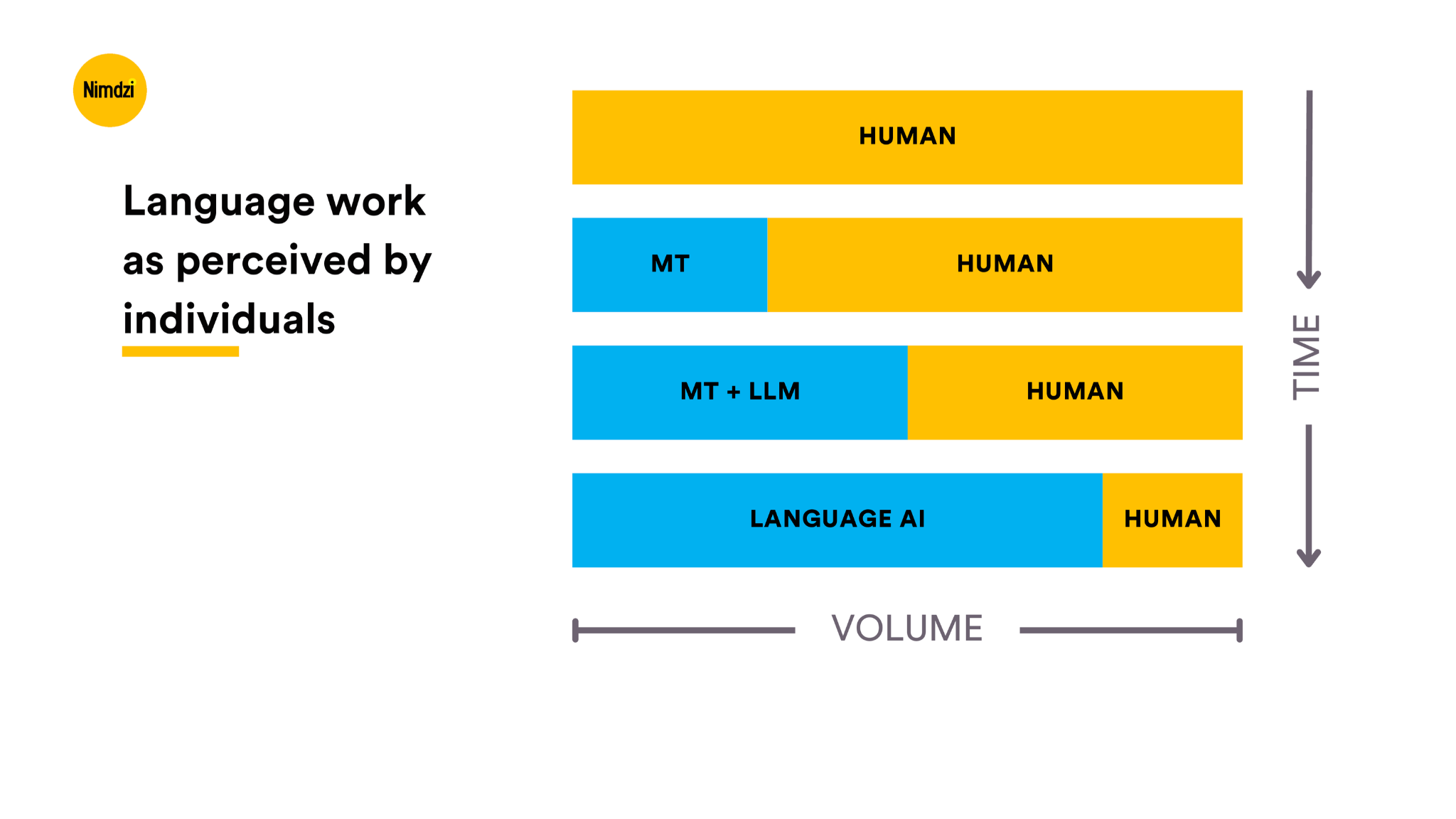 Nimdzi

Language work as perceived by individuals

HUMAN

MT HUMAN

MT + LLM HUMAN

LANGUAGE AI HUMAN

TIME

VOLUME